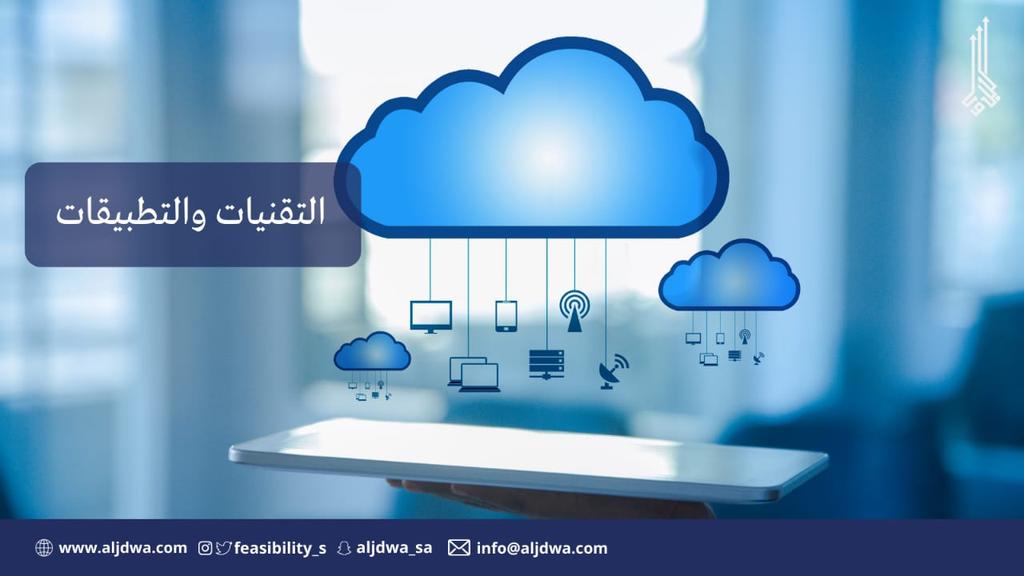 التقنيات والتطبيقات

www.aljdwa.com feasibility_s aljdwa_sa info@aljdwa.com